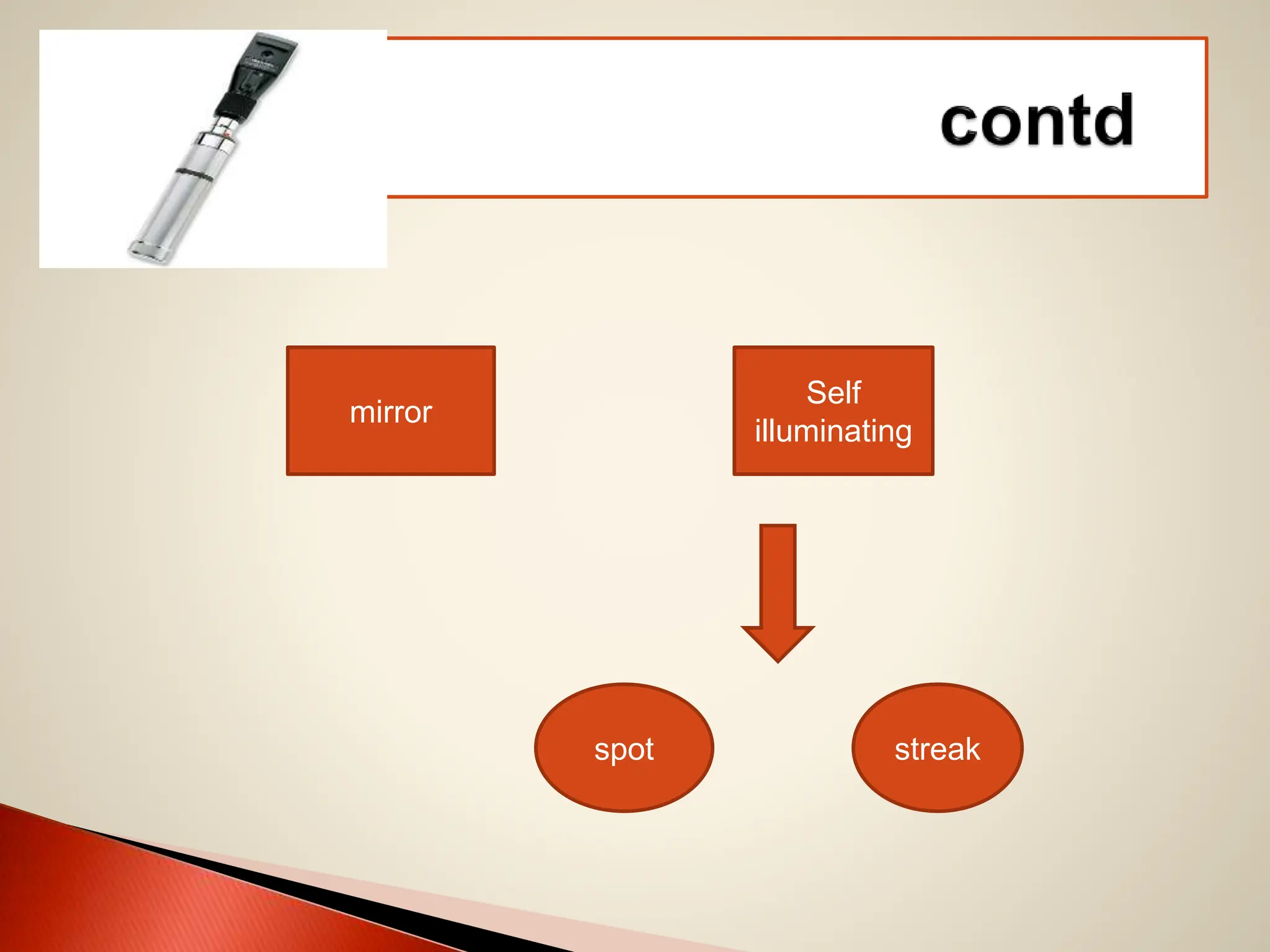 contd

mirror

Self illuminating

spot

streak